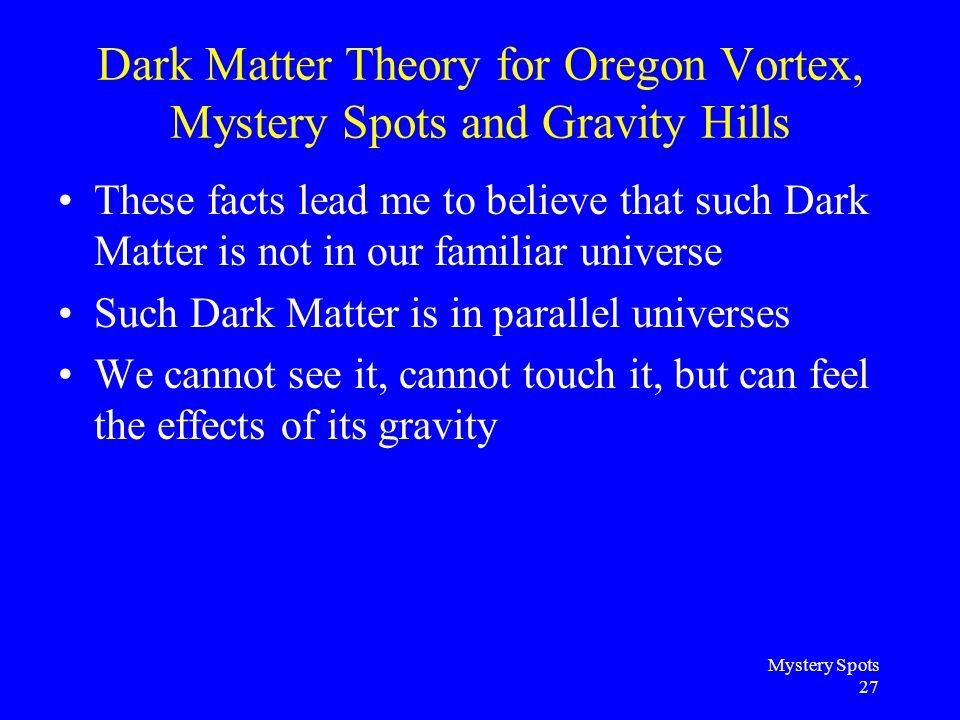 Dark Matter Theory for Oregon Vortex, Mystery Spots and Gravity Hills

• These facts lead me to believe that such Dark Matter is not in our familiar universe
• Such Dark Matter is in parallel universes
• We cannot see it, cannot touch it, but can feel the effects of its gravity

Mystery Spots
27